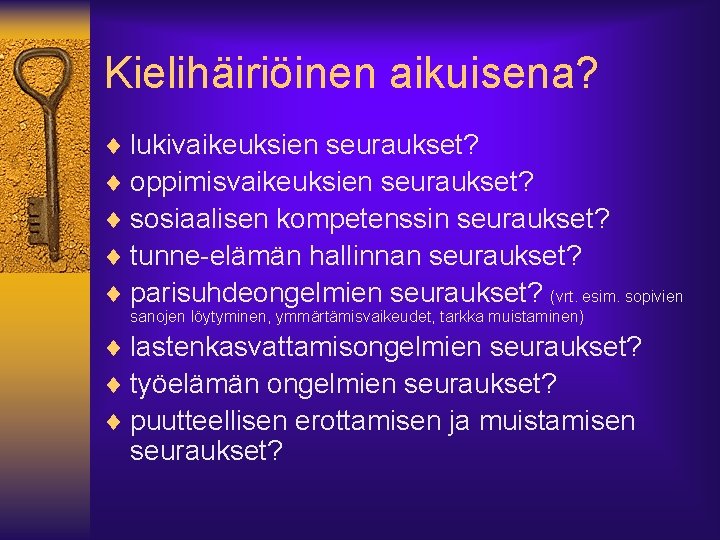 Kielihäiriöinen aikuisena?

♦ lukivaikeuksien seuraukset?
♦ oppimisvaikeuksien seuraukset?
♦ sosiaalisen kompetenssin seuraukset?
♦ tunne-elämän hallinnan seuraukset?
♦ parisuhdeongelmien seuraukset? (vrt. esim. sopivien sanojen löytyminen, ymmärtämisvaikeudet, tarkka muistaminen)
♦ lastenkasvattamisongelmien seuraukset?
♦ työelämän ongelmien seuraukset?
♦ puutteellisen erottamisen ja muistamisen seuraukset?